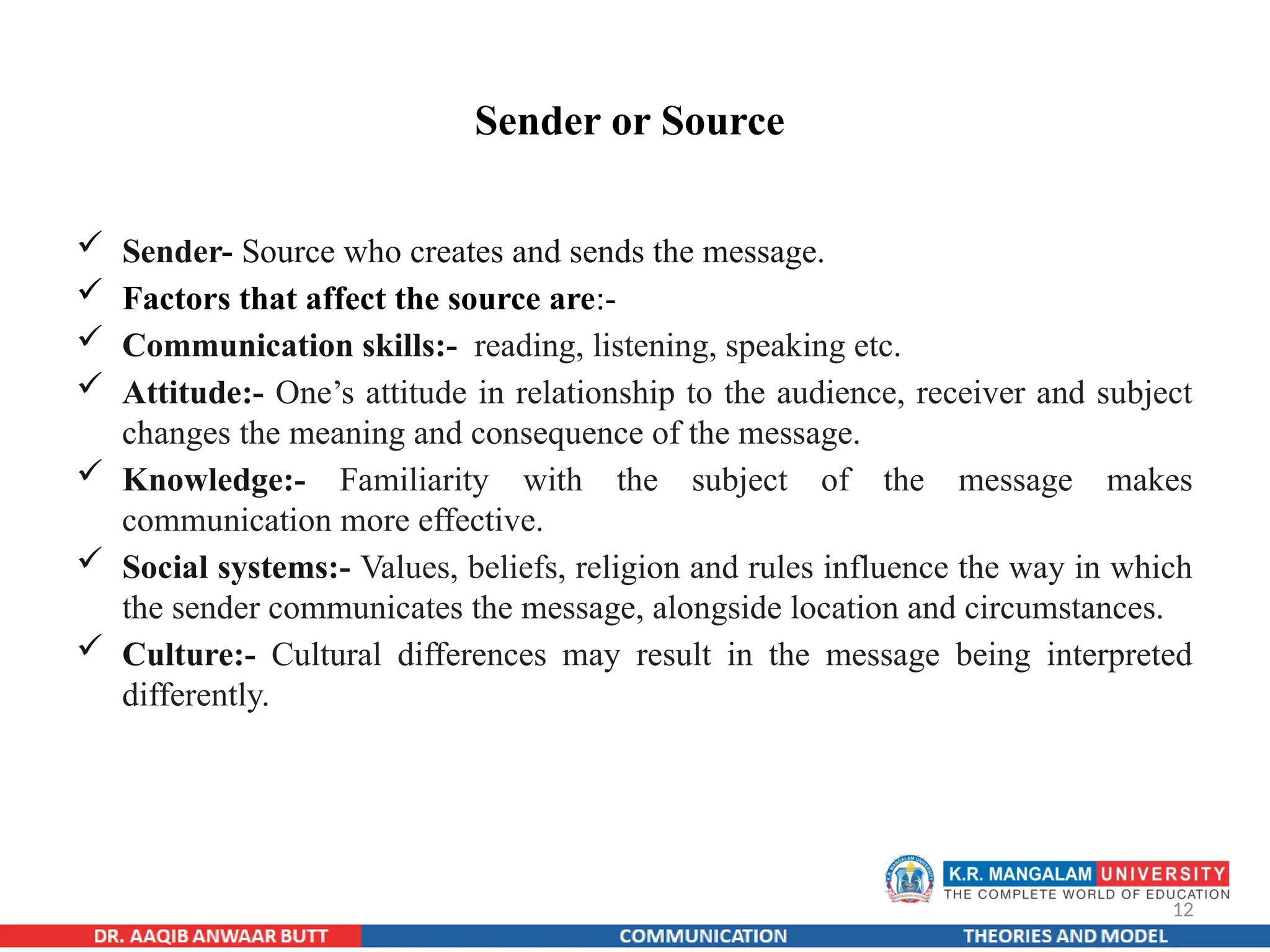 Sender or Source

✓ Sender- Source who creates and sends the message.
✓ Factors that affect the source are:-
✓ Communication skills:- reading, listening, speaking etc.
✓ Attitude:- One's attitude in relationship to the audience, receiver and subject changes the meaning and consequence of the message.
✓ Knowledge:- Familiarity with the subject of the message makes communication more effective.
✓ Social systems:- Values, beliefs, religion and rules influence the way in which the sender communicates the message, alongside location and circumstances.
✓ Culture:- Cultural differences may result in the message being interpreted differently.

K.R. MANGALAM UNIVERSITY
THE COMPLETE WORLD OF EDUCATION
12

DR. AAQIB ANWAAR BUTT COMMUNICATION THEORIES AND MODEL